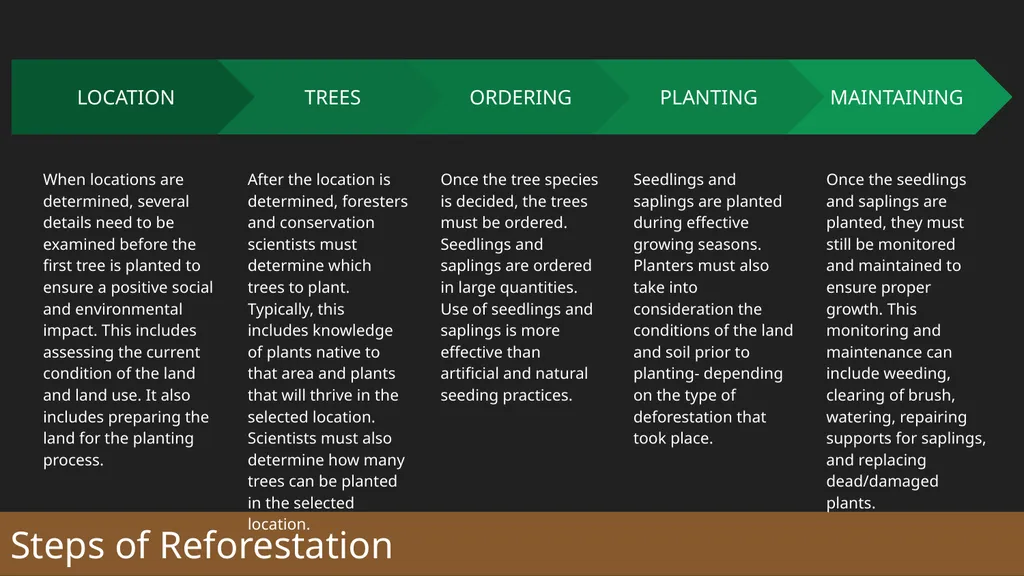 LOCATION

TREES

ORDERING

PLANTING

MAINTAINING

When locations are determined, several details need to be examined before the first tree is planted to ensure a positive social and environmental impact. This includes assessing the current condition of the land and land use. It also includes preparing the land for the planting process.

After the location is determined, foresters and conservation scientists must determine which trees to plant. Typically, this includes knowledge of plants native to that area and plants that will thrive in the selected location. Scientists must also determine how many trees can be planted in the selected location.

Once the tree species is decided, the trees must be ordered. Seedlings and saplings are ordered in large quantities. Use of seedlings and saplings is more effective than artificial and natural seeding practices.

Seedlings and saplings are planted during effective growing seasons. Planters must also take into consideration the conditions of the land and soil prior to planting- depending on the type of deforestation that took place.

Once the seedlings and saplings are planted, they must still be monitored and maintained to ensure proper growth. This monitoring and maintenance can include weeding, clearing of brush, watering, repairing supports for saplings, and replacing dead/damaged plants.

Steps of Reforestation